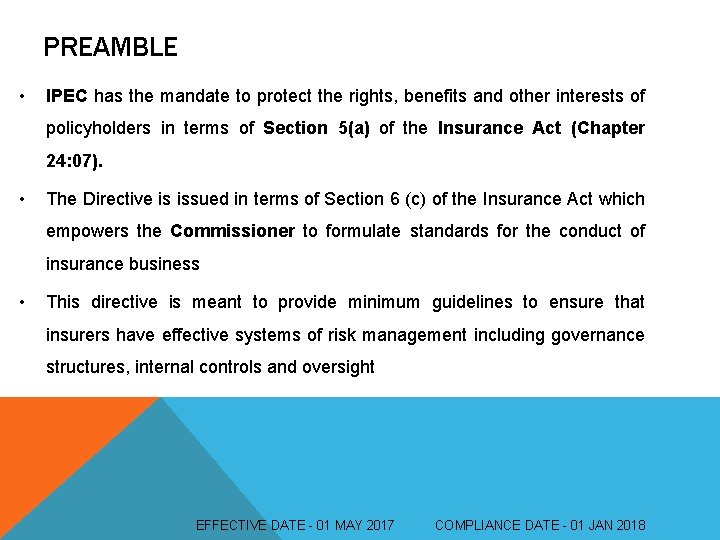 PREAMBLE

• IPEC has the mandate to protect the rights, benefits and other interests of policyholders in terms of Section 5(a) of the Insurance Act (Chapter 24:07).

• The Directive is issued in terms of Section 6 (c) of the Insurance Act which empowers the Commissioner to formulate standards for the conduct of insurance business

• This directive is meant to provide minimum guidelines to ensure that insurers have effective systems of risk management including governance structures, internal controls and oversight

EFFECTIVE DATE - 01 MAY 2017 COMPLIANCE DATE - 01 JAN 2018